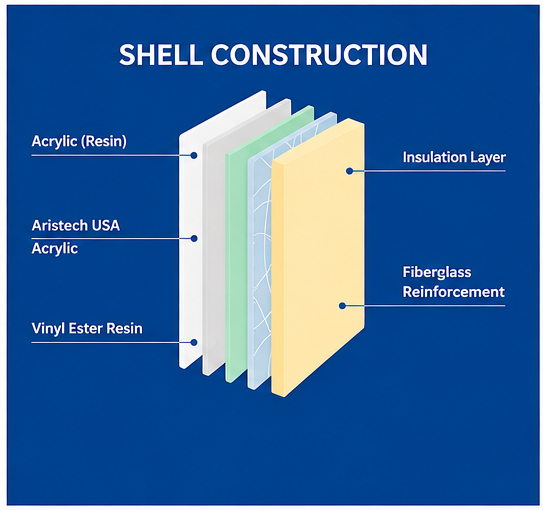 SHELL CONSTRUCTION

Acrylic (Resin)

Aristech USA Acrylic

Vinyl Ester Resin

Insulation Layer

Fiberglass Reinforcement